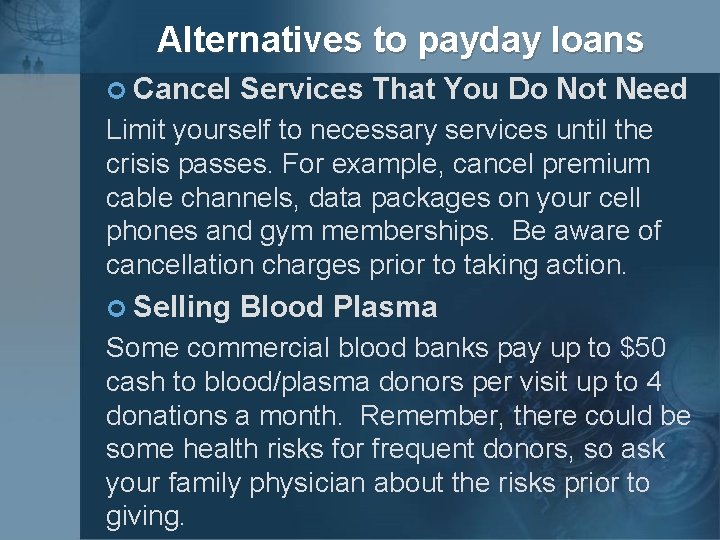 Alternatives to payday loans

Cancel Services That You Do Not Need

Limit yourself to necessary services until the crisis passes. For example, cancel premium cable channels, data packages on your cell phones and gym memberships.  Be aware of cancellation charges prior to taking action.

Selling Blood Plasma

Some commercial blood banks pay up to \$50 cash to blood/plasma donors per visit up to 4 donations a month.  Remember, there could be some health risks for frequent donors, so ask your family physician about the risks prior to giving.